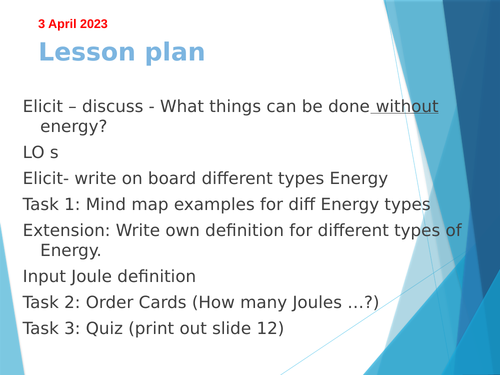 3 April 2023

Lesson plan

Elicit – discuss - What things can be done without energy?

LO s

Elicit- write on board different types Energy

Task 1: Mind map examples for diff Energy types

Extension: Write own definition for different types of Energy.

Input Joule definition

Task 2: Order Cards (How many Joules …?)

Task 3: Quiz (print out slide 12)